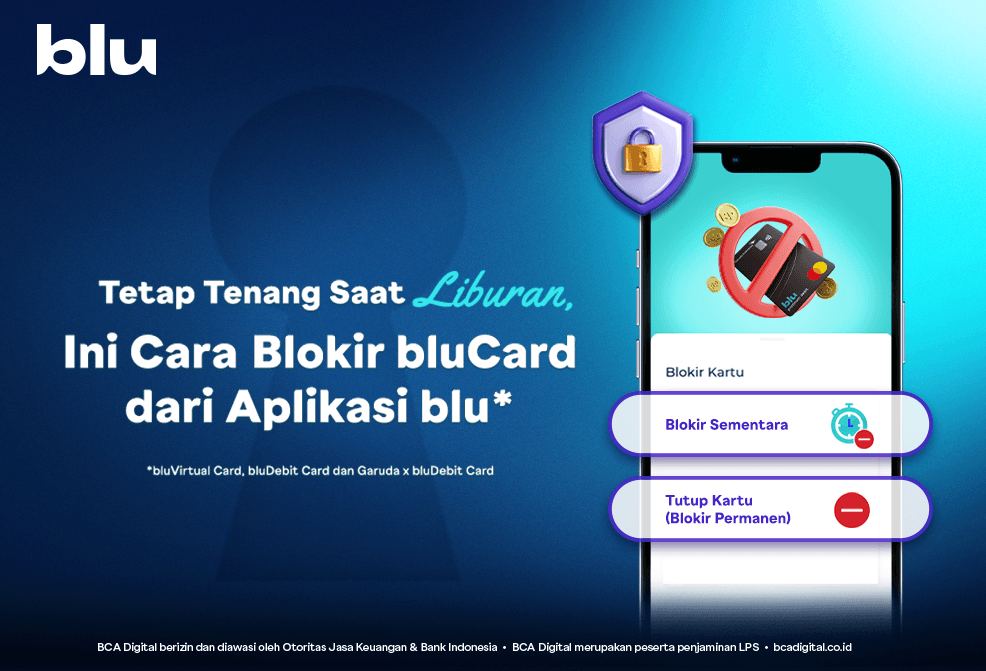 blu

Tetap Tenang Saat Liburan,
Ini Cara Blokir bluCard dari Aplikasi blu*

*bluVirtual Card, bluDebit Card dan Garuda x bluDebit Card

blu

Blokir Kartu

Blokir Sementara

Tutup Kartu (Blokir Permanen)

BCA Digital berizin dan diawasi oleh Otoritas Jasa Keuangan & Bank Indonesia • BCA Digital merupakan peserta penjaminan LPS • bcadigital.co.id